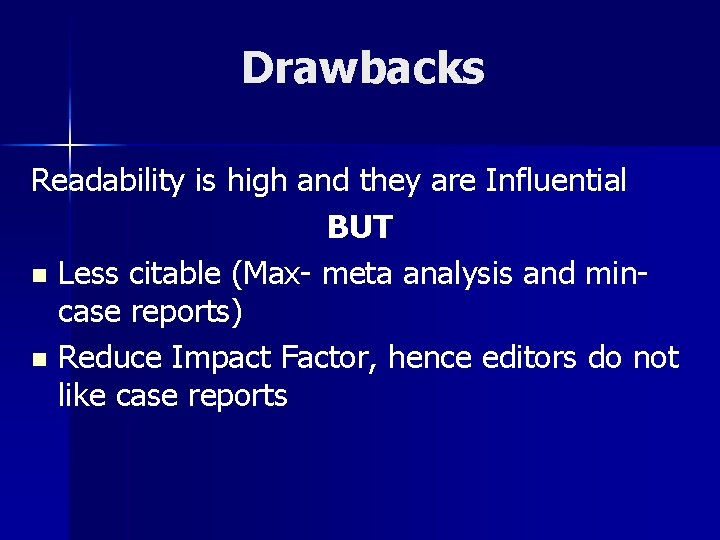 Drawbacks

Readability is high and they are Influential

BUT

- Less citable (Max- meta analysis and min- case reports)
- Reduce Impact Factor, hence editors do not like case reports